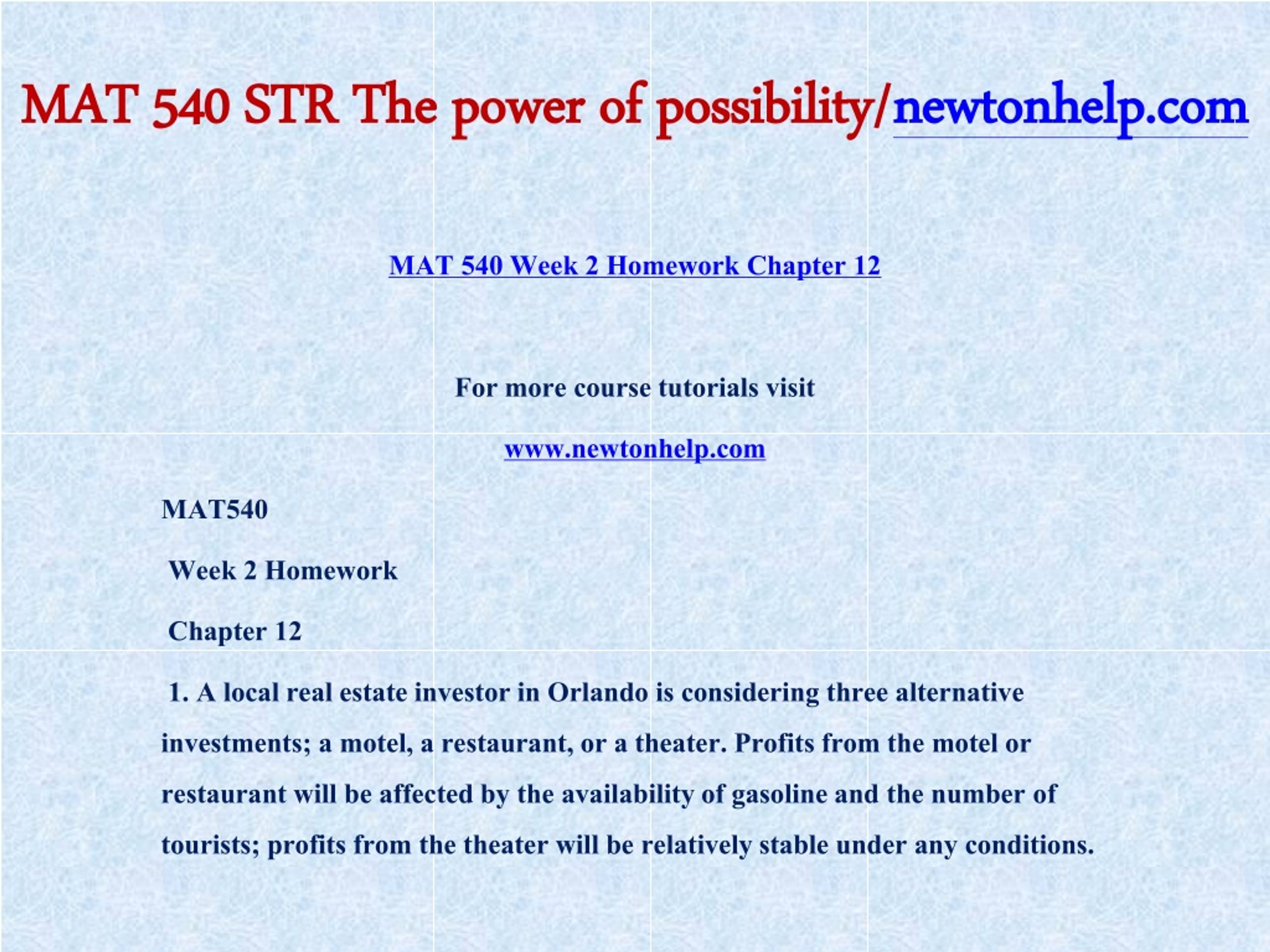 MAT 540 STR The power of possibility/newtonhelp.com

MAT 540 Week 2 Homework Chapter 12

For more course tutorials visit

www.newtonhelp.com

MAT540

Week 2 Homework

Chapter 12

1. A local real estate investor in Orlando is considering three alternative investments; a motel, a restaurant, or a theater. Profits from the motel or restaurant will be affected by the availability of gasoline and the number of tourists; profits from the theater will be relatively stable under any conditions.